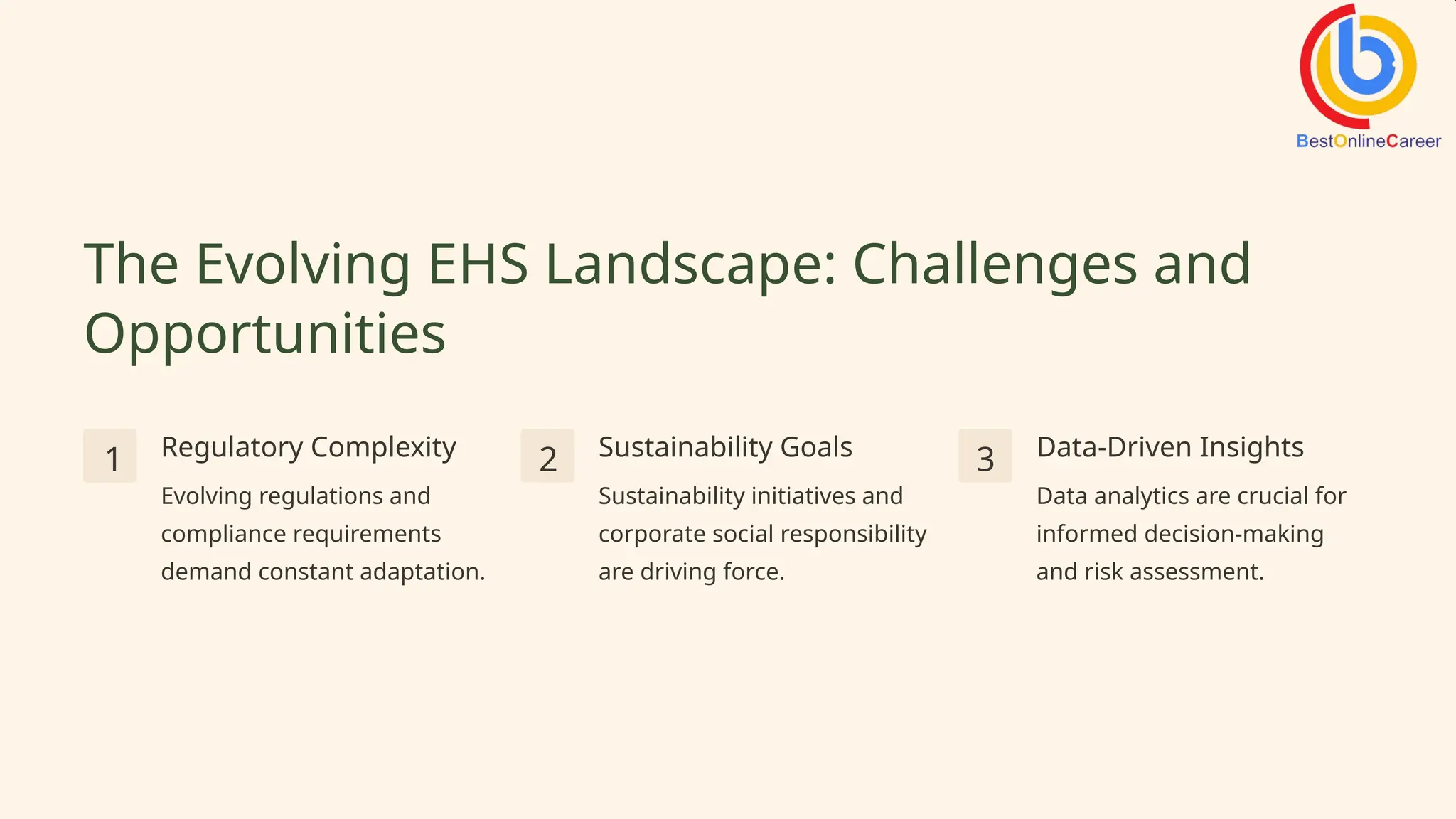 BestOnlineCareer

The Evolving EHS Landscape: Challenges and Opportunities

1 Regulatory Complexity

Evolving regulations and compliance requirements demand constant adaptation.

2 Sustainability Goals

Sustainability initiatives and corporate social responsibility are driving force.

3 Data-Driven Insights

Data analytics are crucial for informed decision-making and risk assessment.